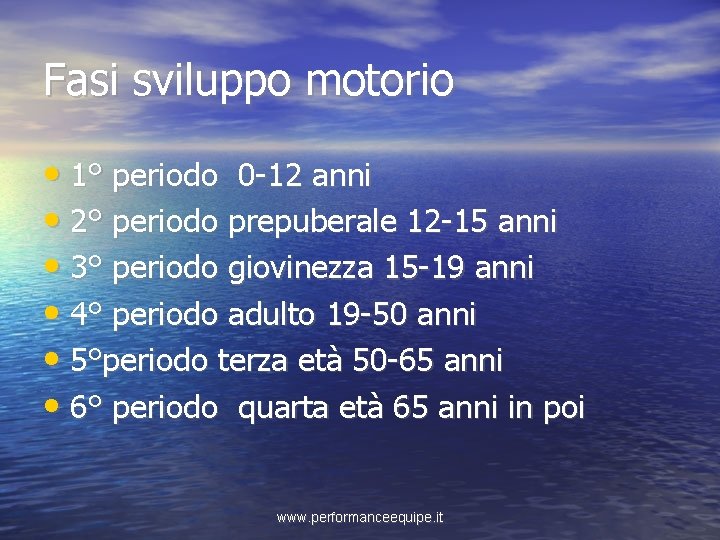 Fasi sviluppo motorio

• 1° periodo 0-12 anni
• 2° periodo prepuberale 12-15 anni
• 3° periodo giovinezza 15-19 anni
• 4° periodo adulto 19-50 anni
• 5°periodo terza età 50-65 anni
• 6° periodo quarta età 65 anni in poi

www.performanceequipe.it